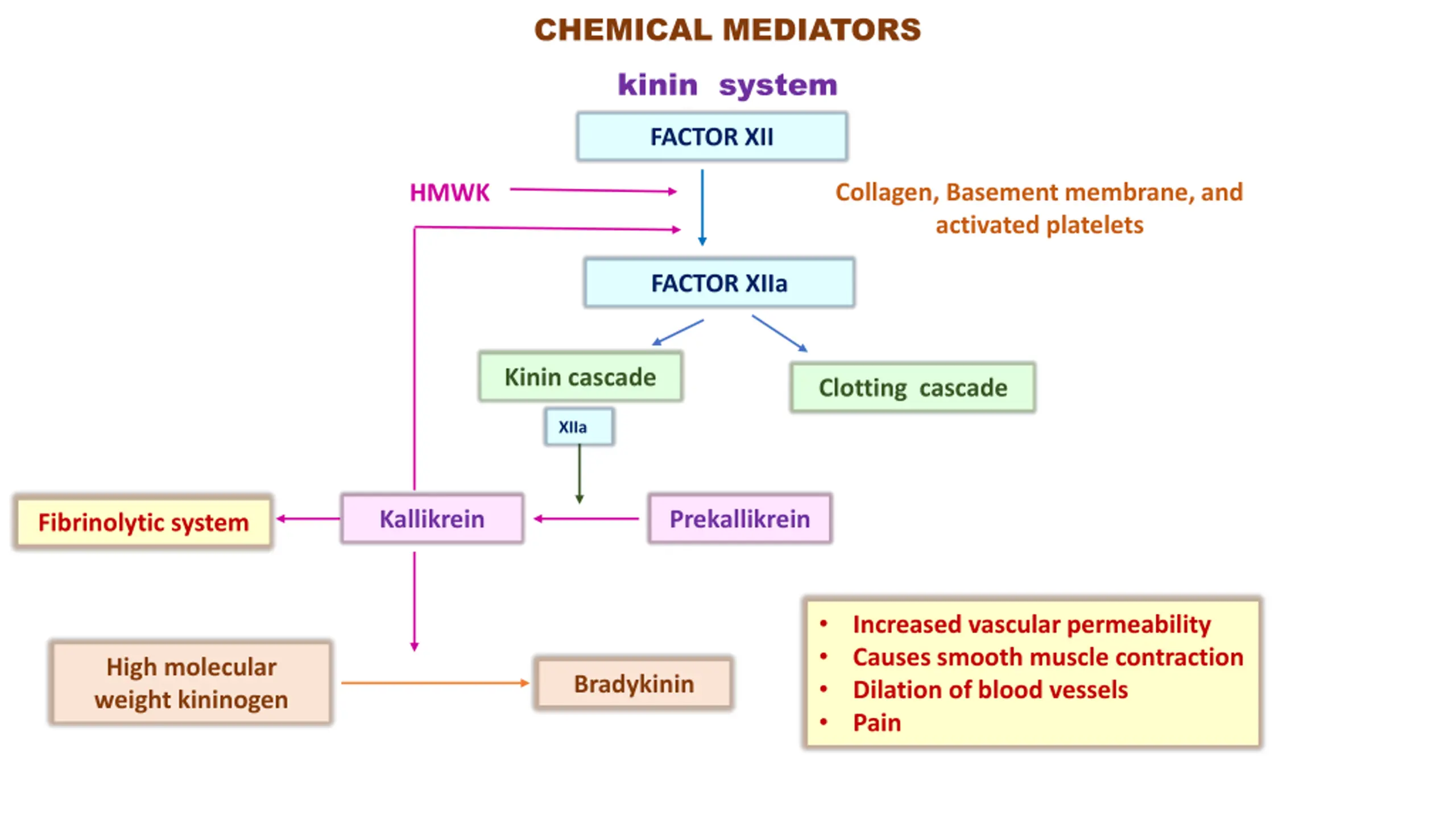 CHEMICAL MEDIATORS

kinin system

FACTOR XII

HMWK

Collagen, Basement membrane, and activated platelets

FACTOR XIIa

Kinin cascade

Clotting cascade

XIIa

Fibrinolytic system

Kallikrein

Prekallikrein

High molecular weight kininogen

Bradykinin

• Increased vascular permeability
• Causes smooth muscle contraction
• Dilation of blood vessels
• Pain